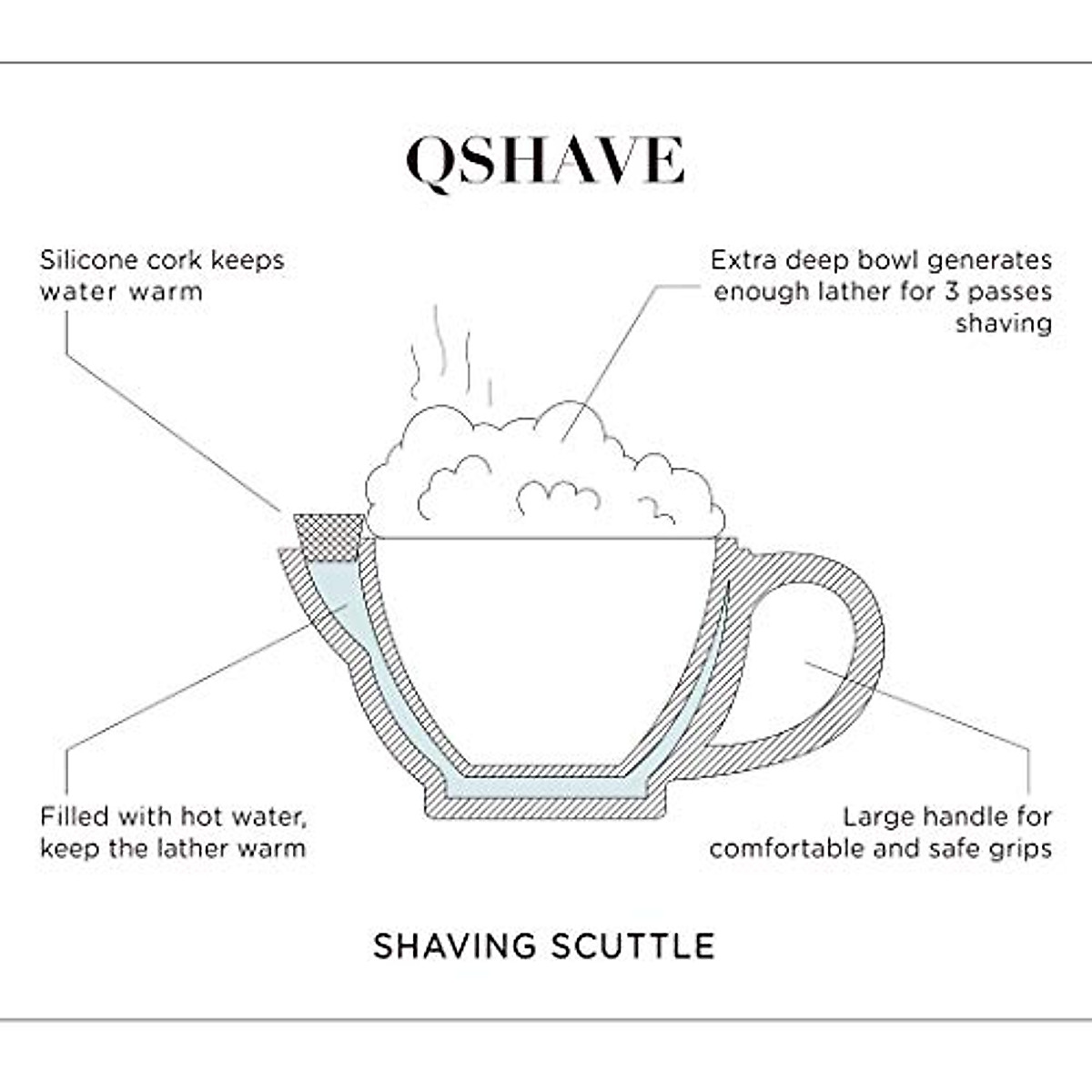 QSHAVE

Silicone cork keeps water warm

Extra deep bowl generates enough lather for 3 passes shaving

Filled with hot water, keep the lather warm

Large handle for comfortable and safe grips

SHAVING SCUTTLE